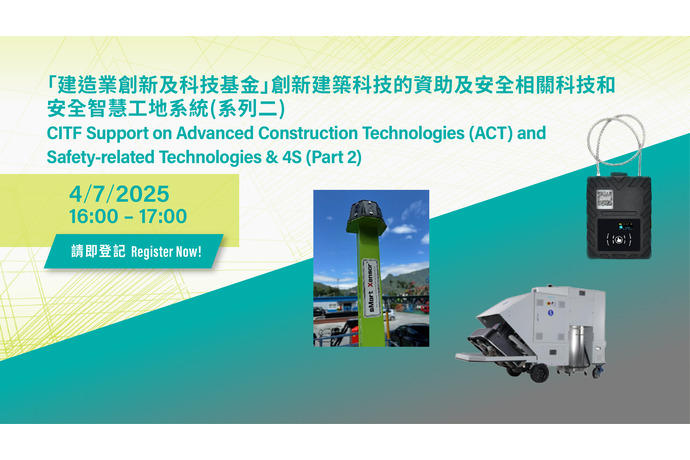 「建造業創新及科技基金」創新建築科技的資助及安全相關科技和安全智慧工地系統(系列二)
CITF Support on Advanced Construction Technologies (ACT) and Safety-related Technologies & 4S (Part 2)

4/7/2025
16:00 – 17:00

請即登記 Register Now!

sMart Xensor